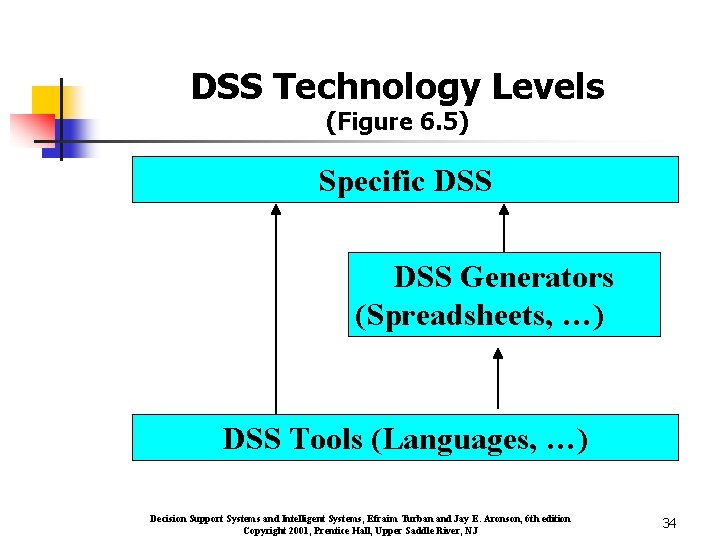 DSS Technology Levels
(Figure 6.5)

Specific DSS

DSS Generators
(Spreadsheets, …)

DSS Tools (Languages, …)

Decision Support Systems and Intelligent Systems, Efraim Turban and Jay E. Aronson, 6th edition
Copyright 2001, Prentice Hall, Upper Saddle River, NJ

34